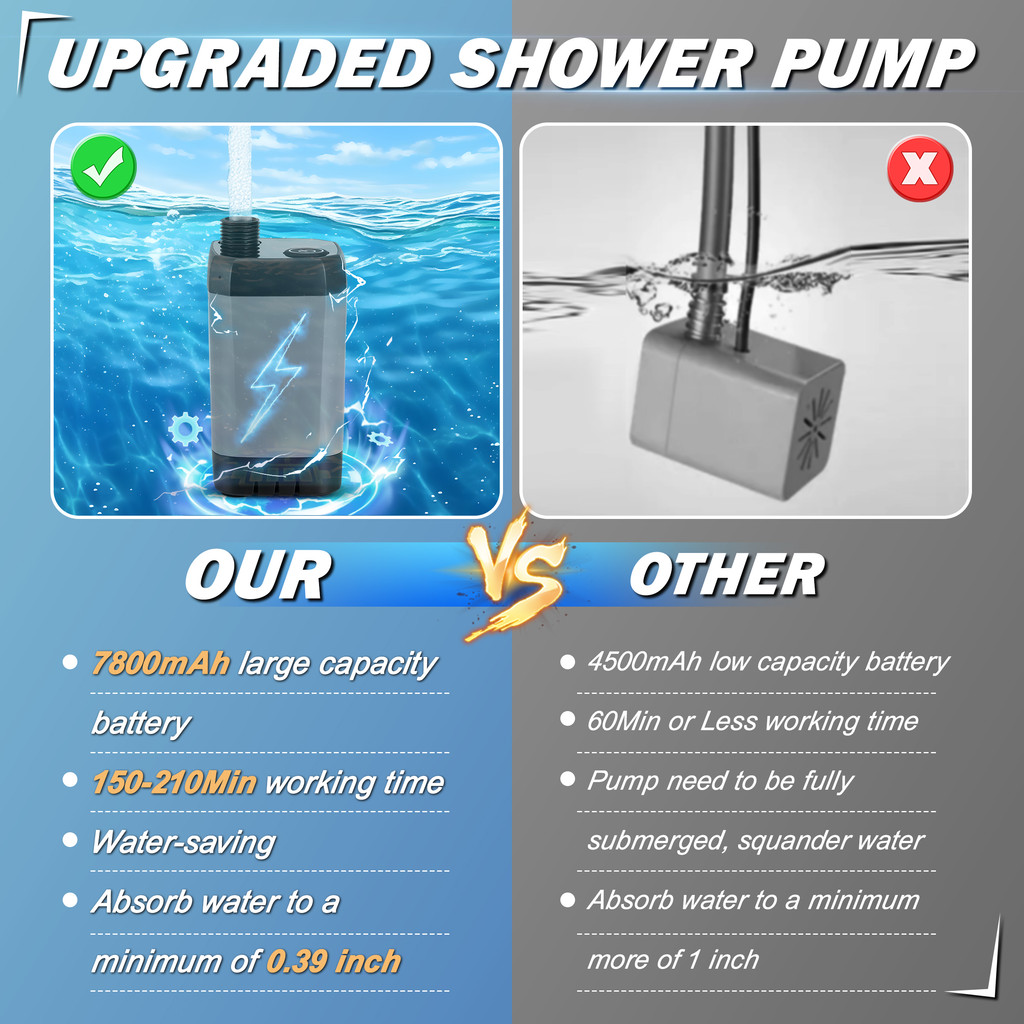 UPGRADED SHOWER PUMP

OUR

VS

OTHER

- 7800mAh large capacity battery
- 150-210Min working time
- Water-saving
- Absorb water to a minimum of 0.39 inch

- 4500mAh low capacity battery
- 60Min or Less working time
- Pump need to be fully submerged, squander water
- Absorb water to a minimum more of 1 inch